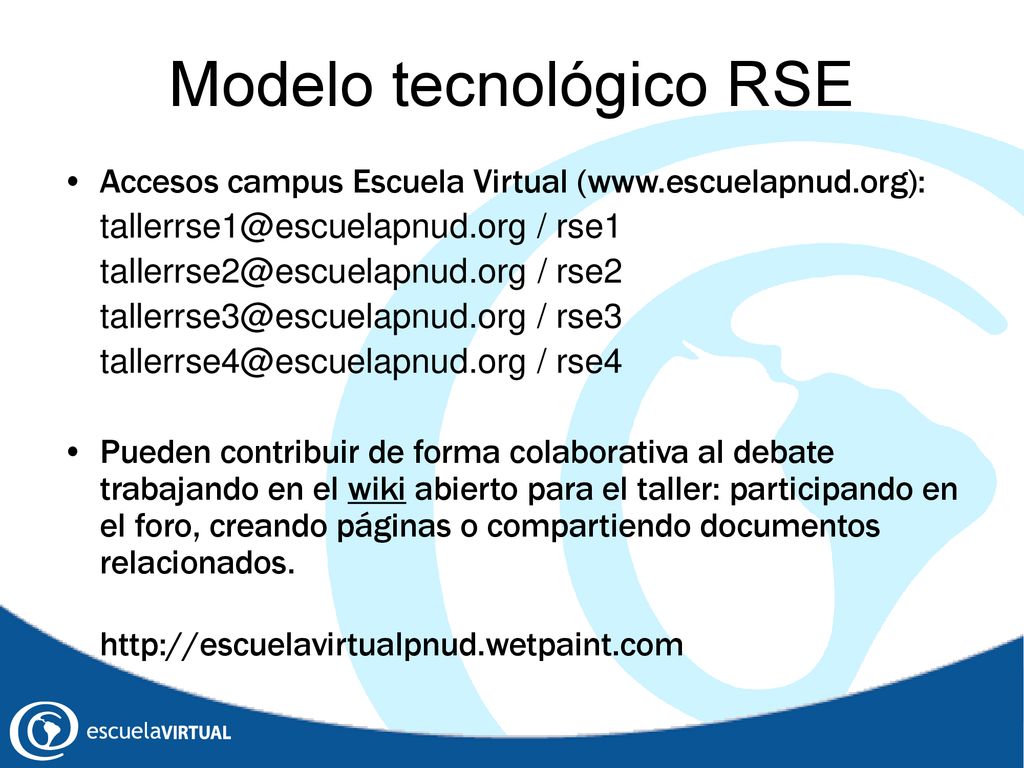 Modelo tecnológico RSE

• Accesos campus Escuela Virtual (www.escuelapnud.org):
tallerrse1@escuelapnud.org / rse1
tallerrse2@escuelapnud.org / rse2
tallerrse3@escuelapnud.org / rse3
tallerrse4@escuelapnud.org / rse4

• Pueden contribuir de forma colaborativa al debate trabajando en el wiki abierto para el taller: participando en el foro, creando páginas o compartiendo documentos relacionados.

http://escuelavirtualpnud.wetpaint.com

escuelaVIRTUAL